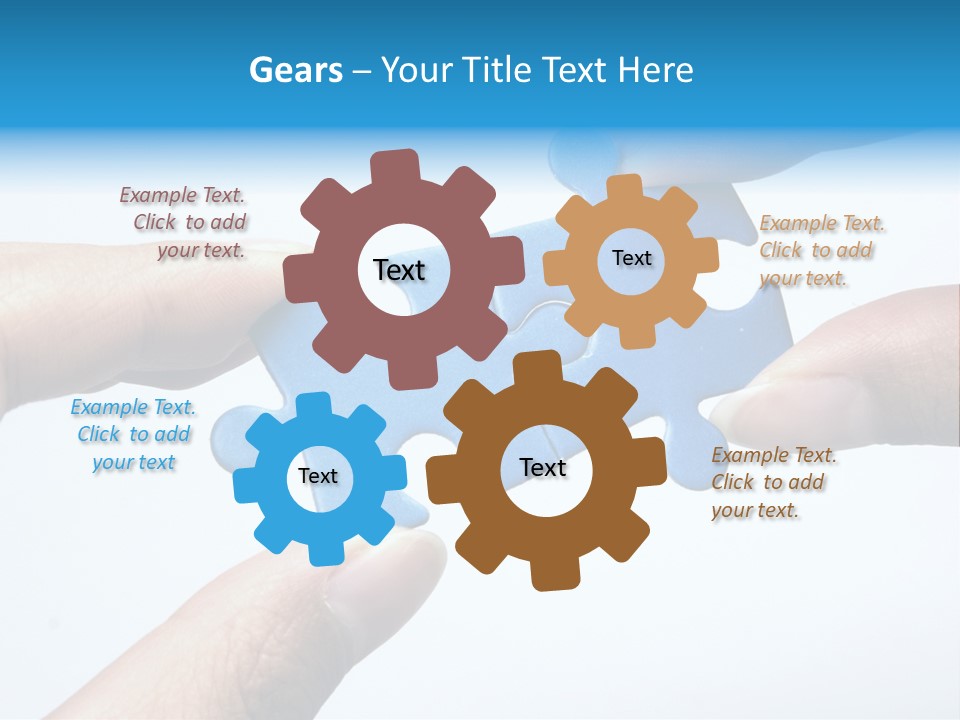 Gears – Your Title Text Here

Example Text. Click to add your text.

Text

Text

Example Text. Click to add your text.

Example Text. Click to add your text

Text

Text

Example Text. Click to add your text.